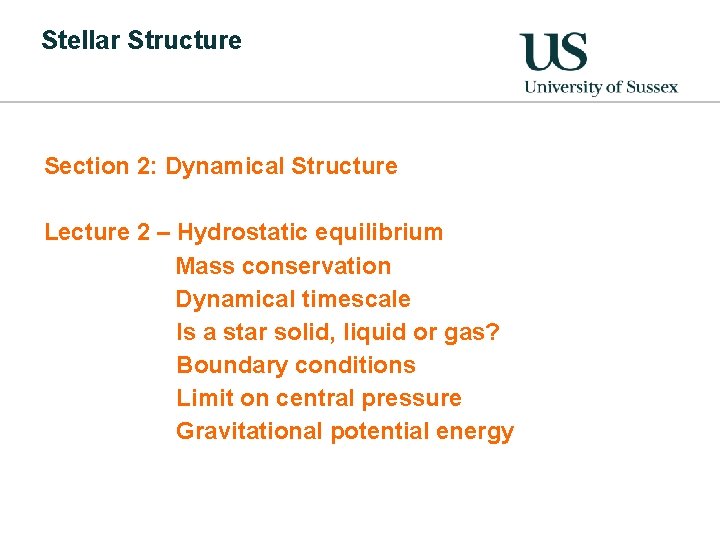 Stellar Structure

US
University of Sussex

Section 2: Dynamical Structure

Lecture 2 – Hydrostatic equilibrium
Mass conservation
Dynamical timescale
Is a star solid, liquid or gas?
Boundary conditions
Limit on central pressure
Gravitational potential energy